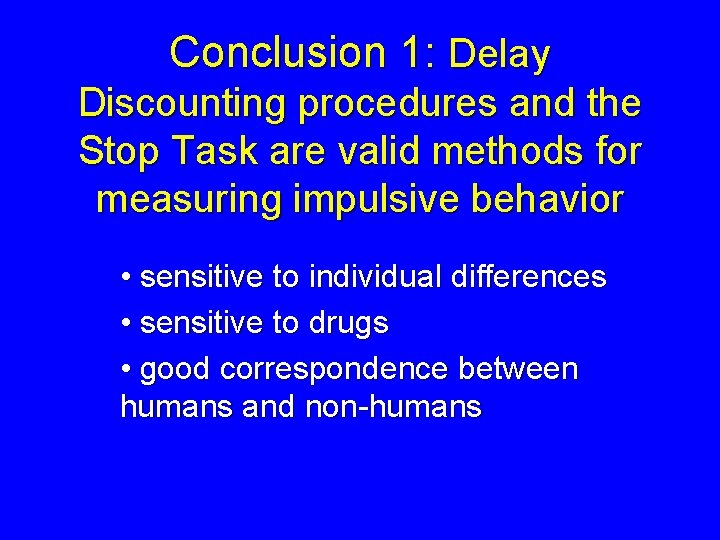 Conclusion 1: Delay Discounting procedures and the Stop Task are valid methods for measuring impulsive behavior

• sensitive to individual differences

• sensitive to drugs

• good correspondence between humans and non-humans